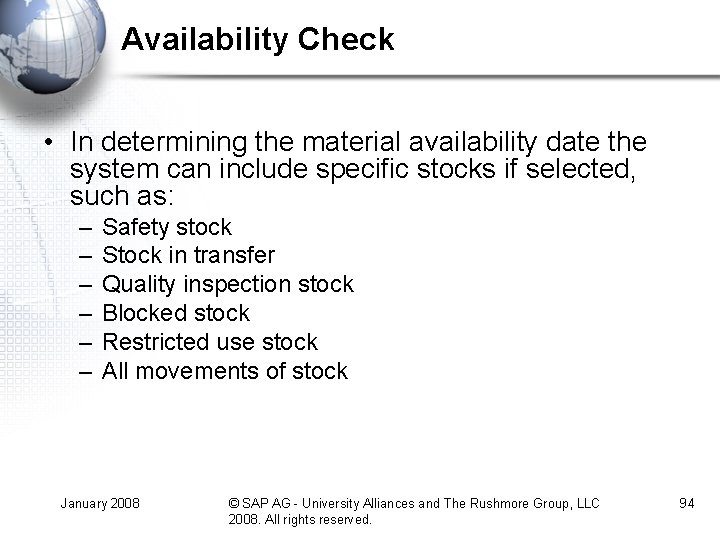 Availability Check

• In determining the material availability date the system can include specific stocks if selected, such as:
– Safety stock
– Stock in transfer
– Quality inspection stock
– Blocked stock
– Restricted use stock
– All movements of stock

January 2008

© SAP AG - University Alliances and The Rushmore Group, LLC 2008. All rights reserved.

94